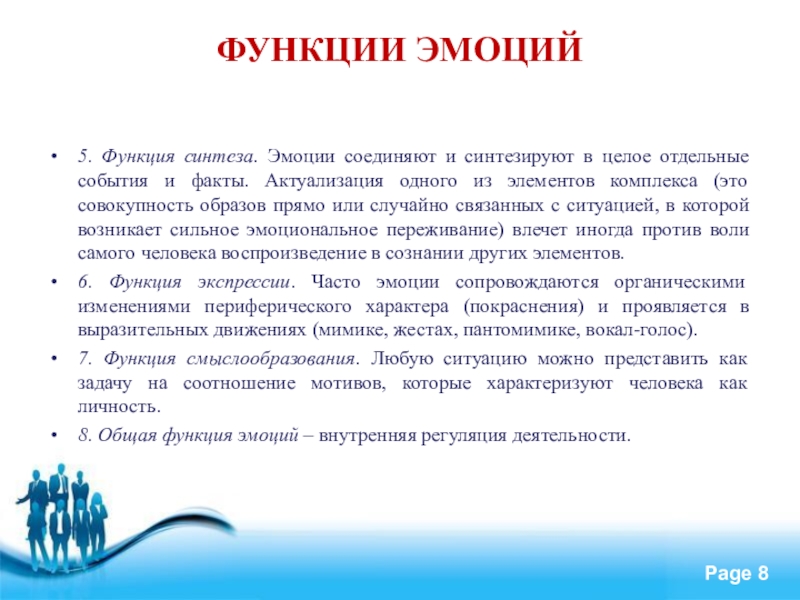 ФУНКЦИИ ЭМОЦИЙ

• 5. Функция синтеза. Эмоции соединяют и синтезируют в целое отдельные события и факты. Актуализация одного из элементов комплекса (это совокупность образов прямо или случайно связанных с ситуацией, в которой возникает сильное эмоциональное переживание) влечет иногда против воли самого человека воспроизведение в сознании других элементов.

• 6. Функция экспрессии. Часто эмоции сопровождаются органическими изменениями периферического характера (покраснения) и проявляется в выразительных движениях (мимике, жестах, пантомимике, вокал-голос).

• 7. Функция смыслообразования. Любую ситуацию можно представить как задачу на соотношение мотивов, которые характеризуют человека как личность.

• 8. Общая функция эмоций – внутренняя регуляция деятельности.

Page 8